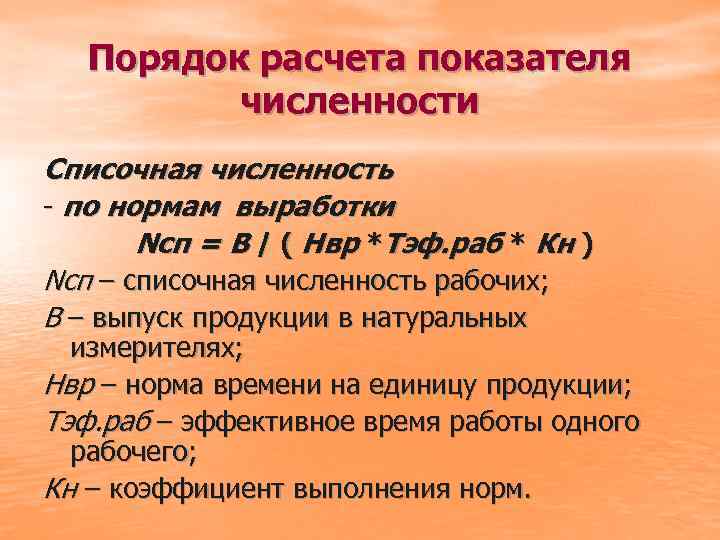 Порядок расчета показателя численности

Списочная численность
- по нормам выработки
Nсп = В / ( Нвр * Тэф.раб * Кн )
Nсп – списочная численность рабочих;
В – выпуск продукции в натуральных измерителях;
Нвр – норма времени на единицу продукции;
Тэф.раб – эффективное время работы одного рабочего;
Кн – коэффициент выполнения норм.